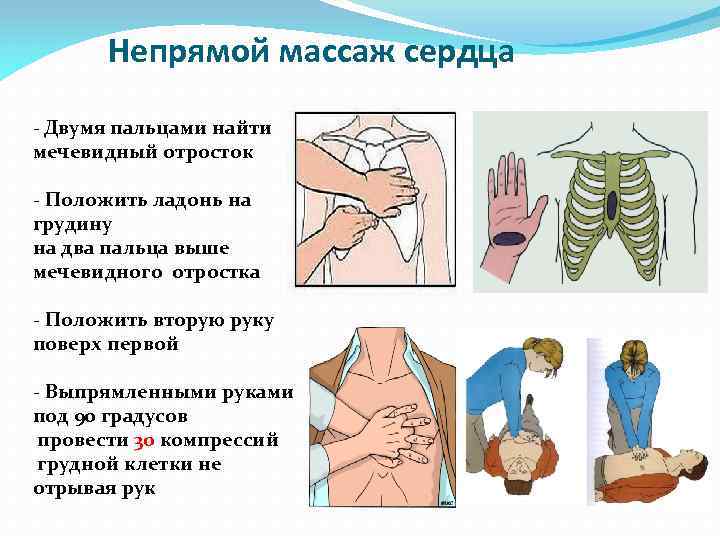 Непрямой массаж сердца

- Двумя пальцами найти мечевидный отросток

- Положить ладонь на грудину
на два пальца выше мечевидного отростка

- Положить вторую руку поверх первой

- Выпрямленными руками под 90 градусов
провести 30 компрессий
грудной клетки не отрывая рук